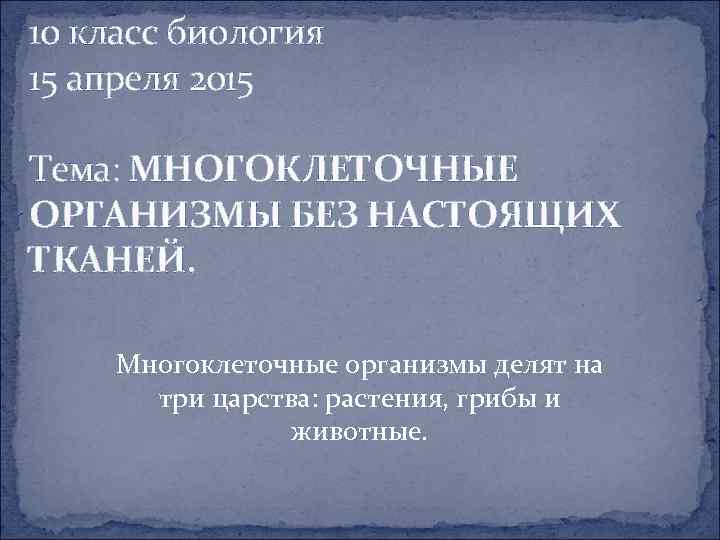 10 класс биология
15 апреля 2015

Тема: МНОГОКЛЕТОЧНЫЕ ОРГАНИЗМЫ БЕЗ НАСТОЯЩИХ ТКАНЕЙ.

Многоклеточные организмы делят на три царства: растения, грибы и животные.